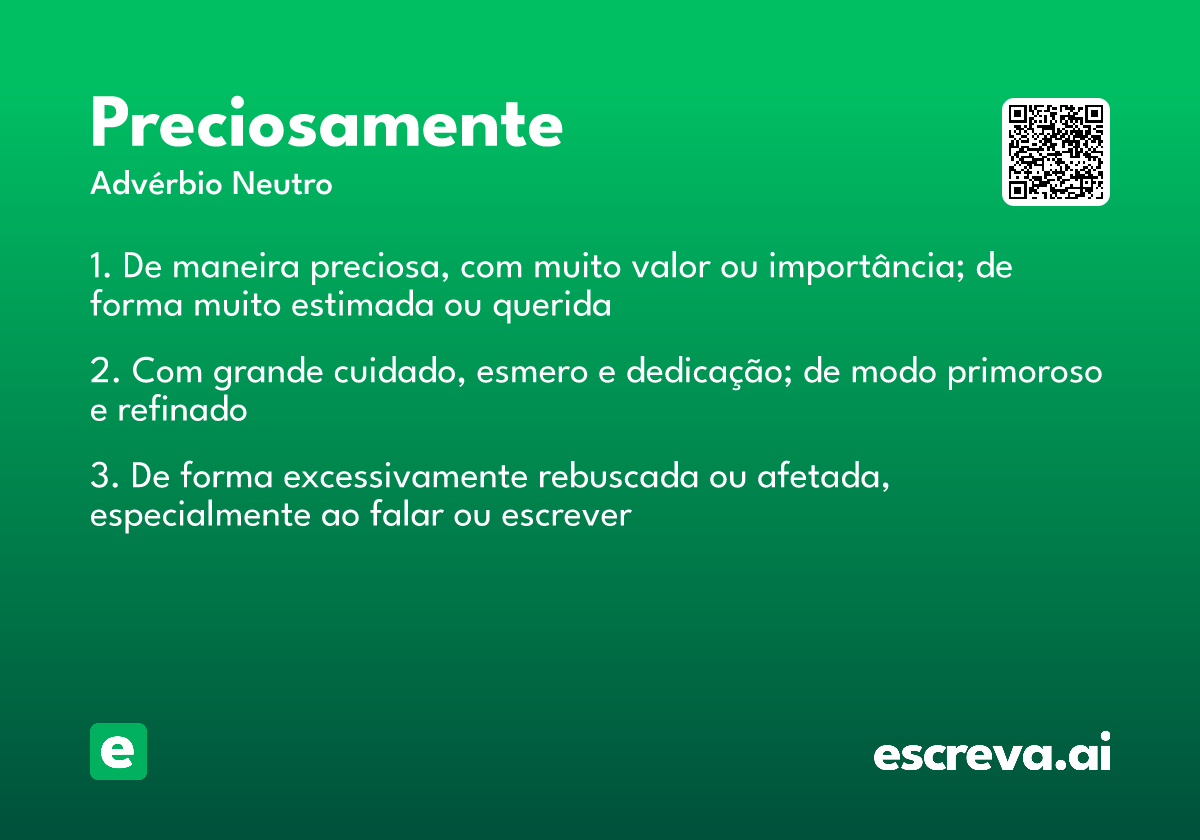 Preciosamente

Advérbio Neutro

1. De maneira preciosa, com muito valor ou importância; de forma muito estimada ou querida

2. Com grande cuidado, esmero e dedicação; de modo primoroso e refinado

3. De forma excessivamente rebuscada ou afetada, especialmente ao falar ou escrever

e

escreva.ai